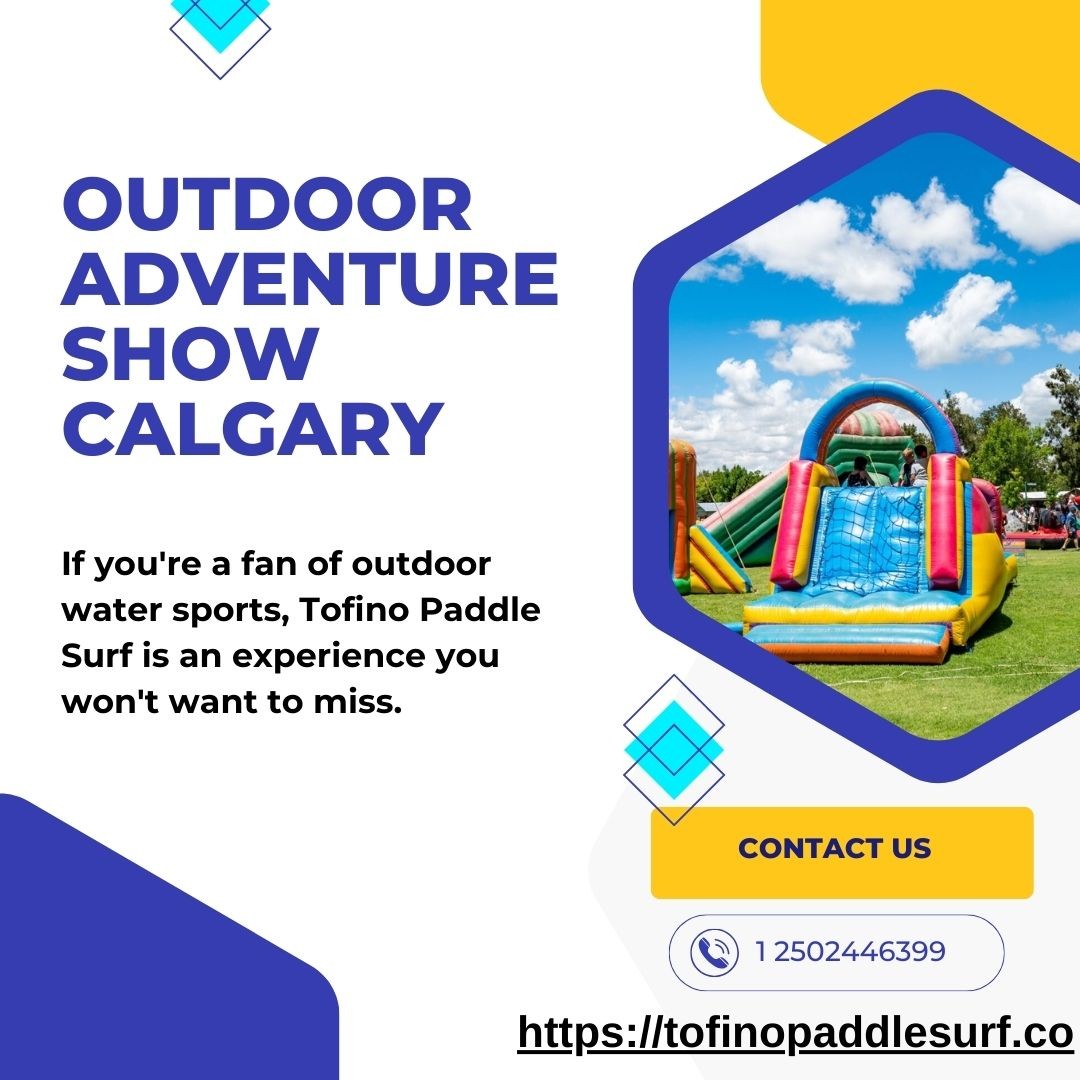 OUTDOOR ADVENTURE SHOW CALGARY

If you're a fan of outdoor water sports, Tofino Paddle Surf is an experience you won't want to miss.

CONTACT US

1 2502446399

https://tofinopaddlesurf.co